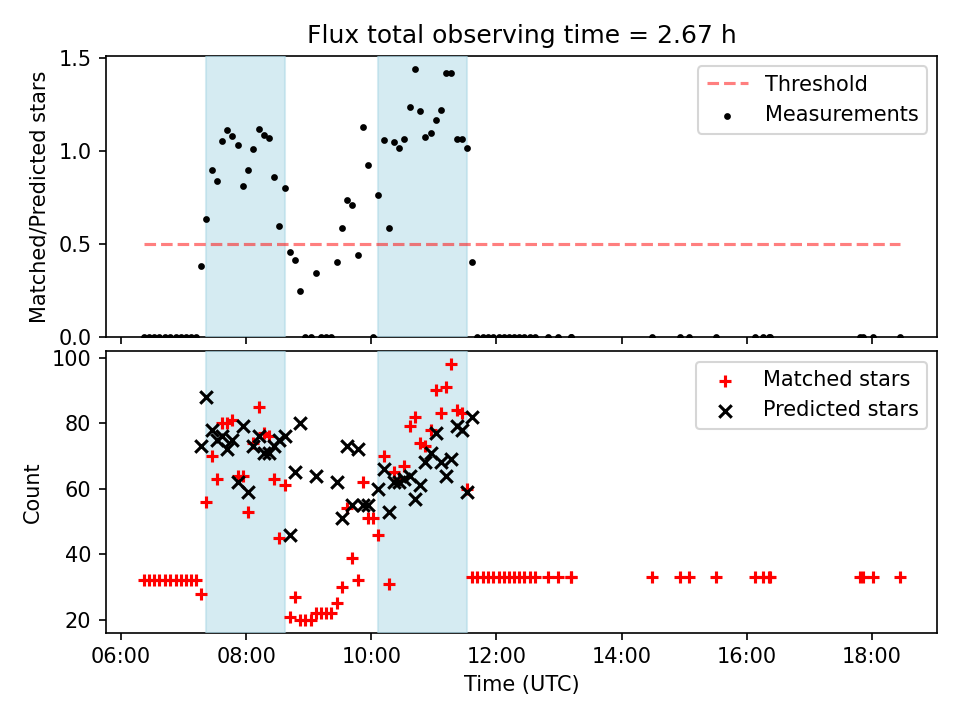 Flux total observing time = 2.67 h

Matched/Predicted stars

1.5
1.0
0.5
0.0

Threshold
Measurements

Count

100
80
60
40
20

Matched stars
Predicted stars

06:00 08:00 10:00 12:00 14:00 16:00 18:00

Time (UTC)